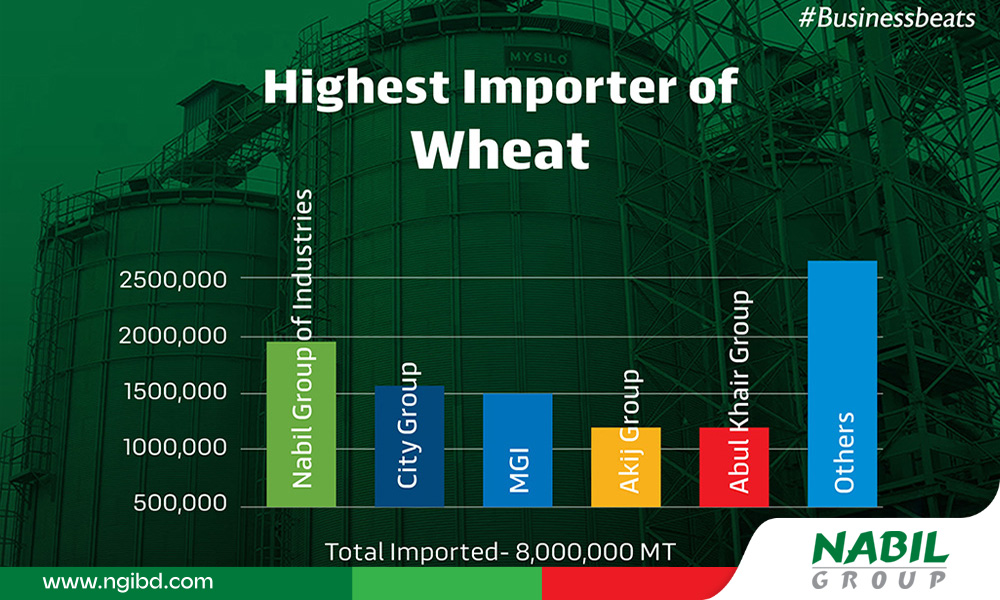 #Businessbeats

MYSILO

Highest Importer of Wheat

2500,000
2000,000
1500,000
1000,000
500,000

Nabil Group of Industries
City Group
MGI
Akij Group
Abul Khair Group
Others

Total Imported- 8,000,000 MT

www.ngibd.com

NABIL GROUP